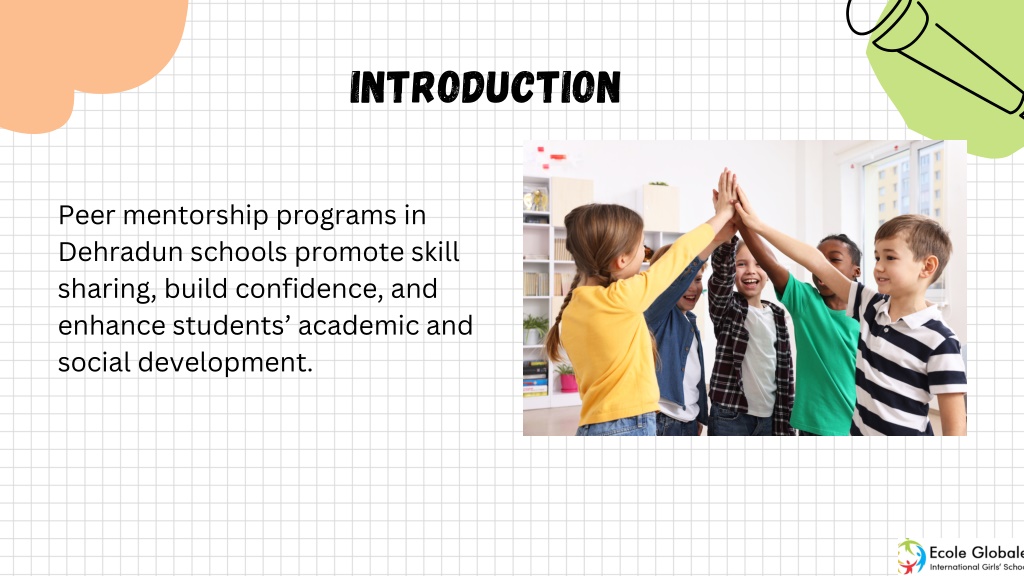 INTRODUCTION

Peer mentorship programs in Dehradun schools promote skill sharing, build confidence, and enhance students' academic and social development.

Ecole Globale
International Girls' School